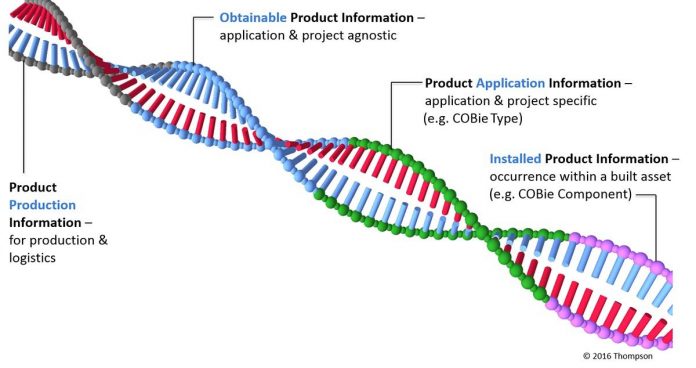 Obtainable Product Information – application & project agnostic

Product Application Information – application & project specific (e.g. COBie Type)

Installed Product Information – occurrence within a built asset (e.g. COBie Component)

Product Production Information – for production & logistics

© 2016 Thompson